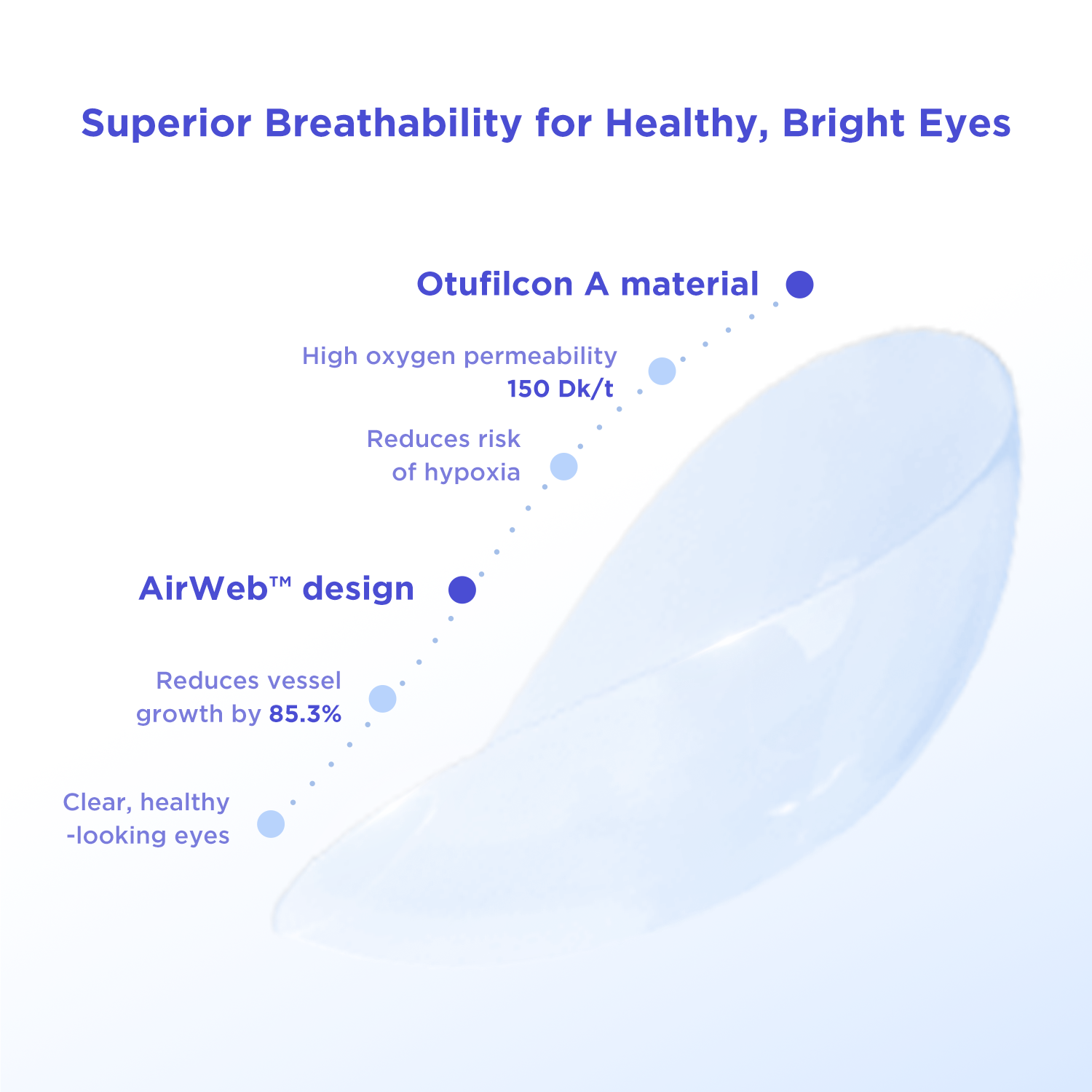 Superior Breathability for Healthy, Bright Eyes

Otufilcon A material

High oxygen permeability
150 Dk/t

Reduces risk
of hypoxia

AirWeb™ design

Reduces vessel
growth by 85.3%

Clear, healthy
-looking eyes